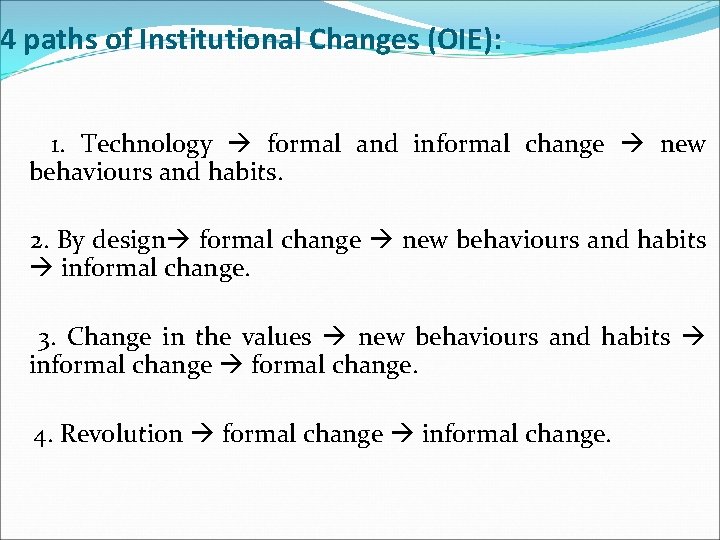 4 paths of Institutional Changes (OIE):

1. Technology → formal and informal change → new behaviours and habits.

2. By design→ formal change → new behaviours and habits → informal change.

3. Change in the values → new behaviours and habits → informal change → formal change.

4. Revolution → formal change → informal change.